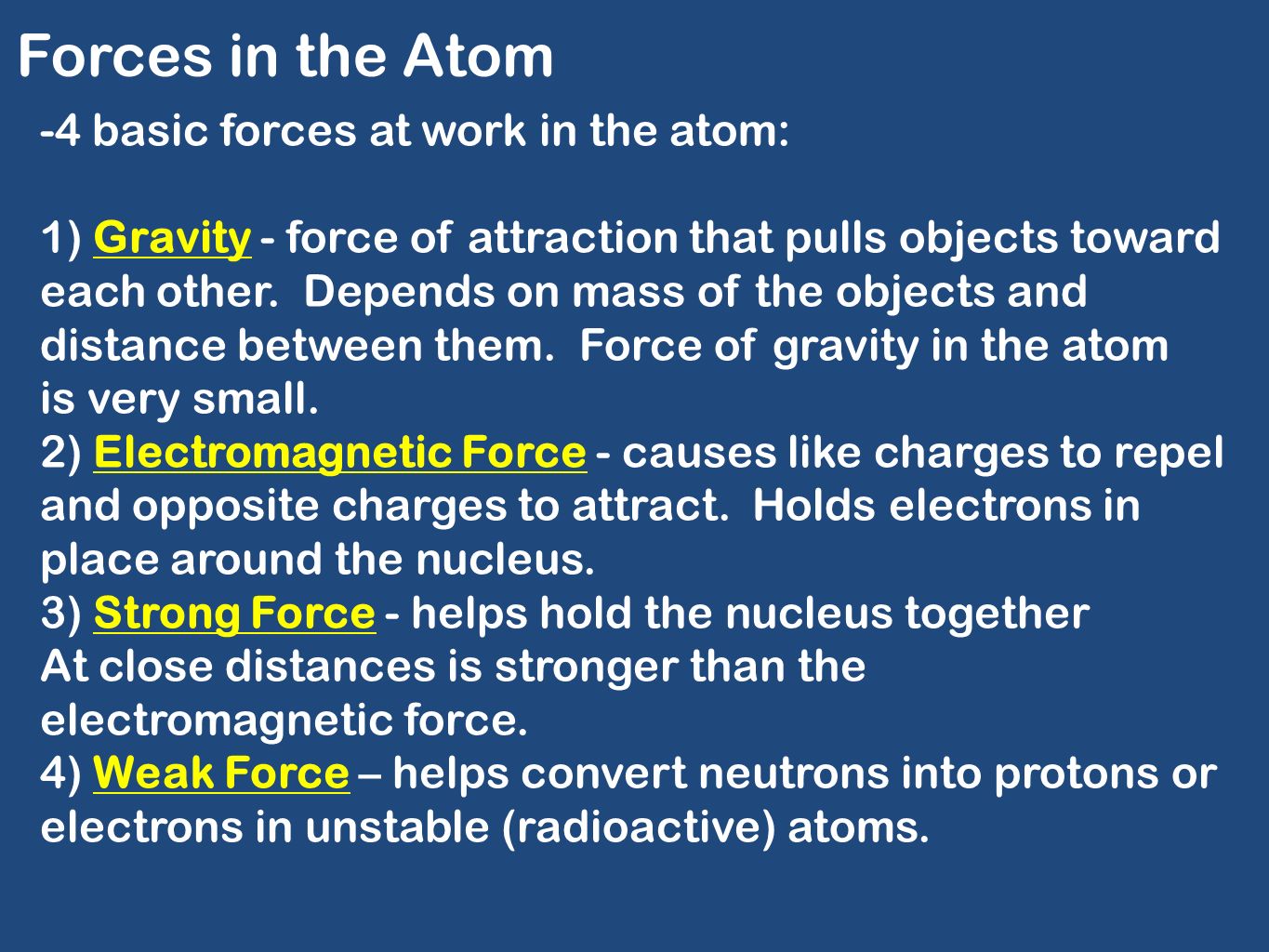 Forces in the Atom

-4 basic forces at work in the atom:

1) Gravity - force of attraction that pulls objects toward each other. Depends on mass of the objects and distance between them. Force of gravity in the atom is very small.
2) Electromagnetic Force - causes like charges to repel and opposite charges to attract. Holds electrons in place around the nucleus.
3) Strong Force - helps hold the nucleus together At close distances is stronger than the electromagnetic force.
4) Weak Force – helps convert neutrons into protons or electrons in unstable (radioactive) atoms.